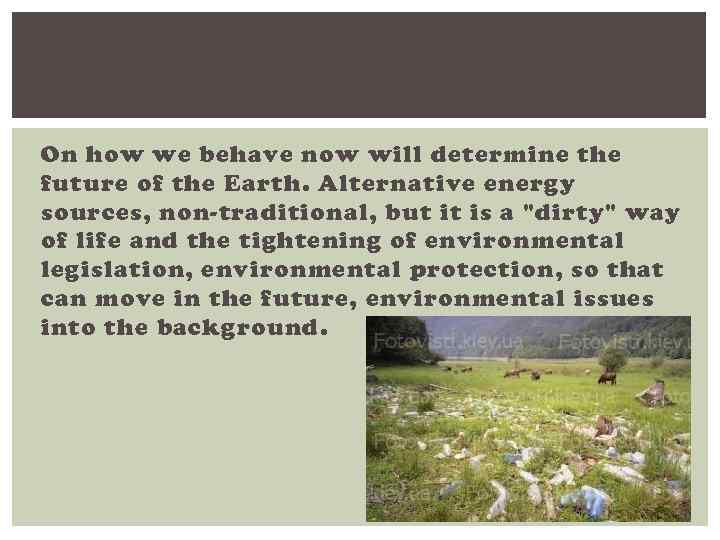 On how we behave now will determine the future of the Earth. Alternative energy sources, non-traditional, but it is a "dirty" way of life and the tightening of environmental legislation, environmental protection, so that can move in the future, environmental issues into the background.

Fotovisti.kiev.ua Fotovisti.kiev.ua